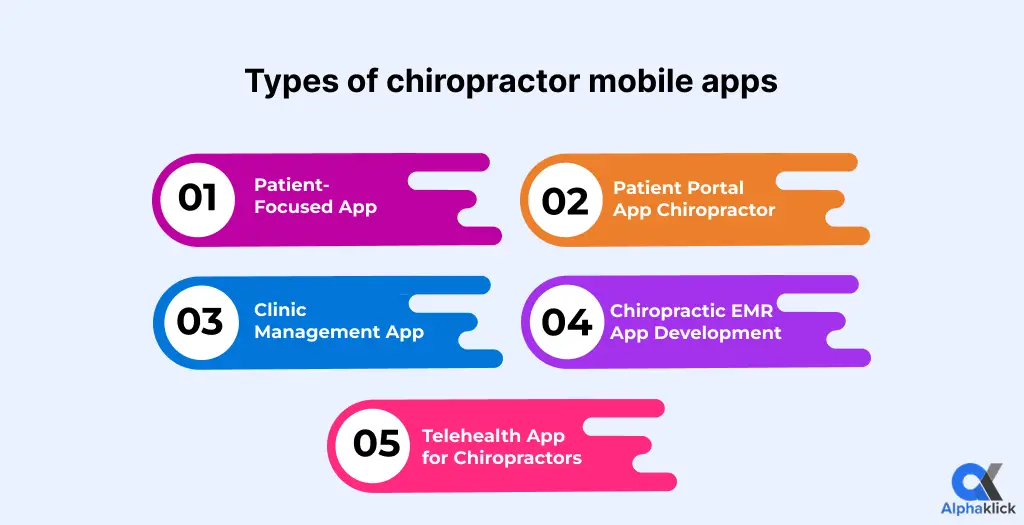 Types of chiropractor mobile apps

01 Patient-Focused App

02 Patient Portal App Chiropractor

03 Clinic Management App

04 Chiropractic EMR App Development

05 Telehealth App for Chiropractors

Alphaklick